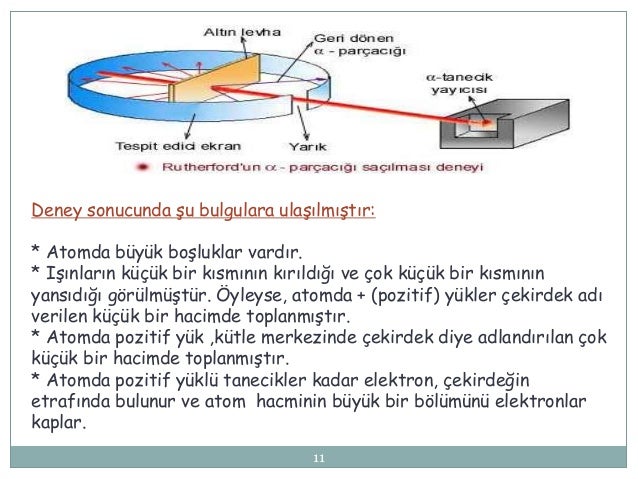 Altın levha
Geri dönen $\alpha$ - parçacığı
$\alpha$-tanecik yayıcısı
Tespit edici ekran
Yarık
Rutherford'un $\alpha$ - parçacığı saçılması deneyi

Deney sonucunda şu bulgulara ulaşılmıştır:

* Atomda büyük boşluklar vardır.
* Işınların küçük bir kısmının kırıldığı ve çok küçük bir kısmının yansıdığı görülmüştür. Öyleyse, atomda + (pozitif) yükler çekirdek adı verilen küçük bir hacimde toplanmıştır.
* Atomda pozitif yük ,kütle merkezinde çekirdek diye adlandırılan çok küçük bir hacimde toplanmıştır.
* Atomda pozitif yüklü tanecikler kadar elektron, çekirdeğin etrafında bulunur ve atom hacminin büyük bir bölümünü elektronlar kaplar.

11